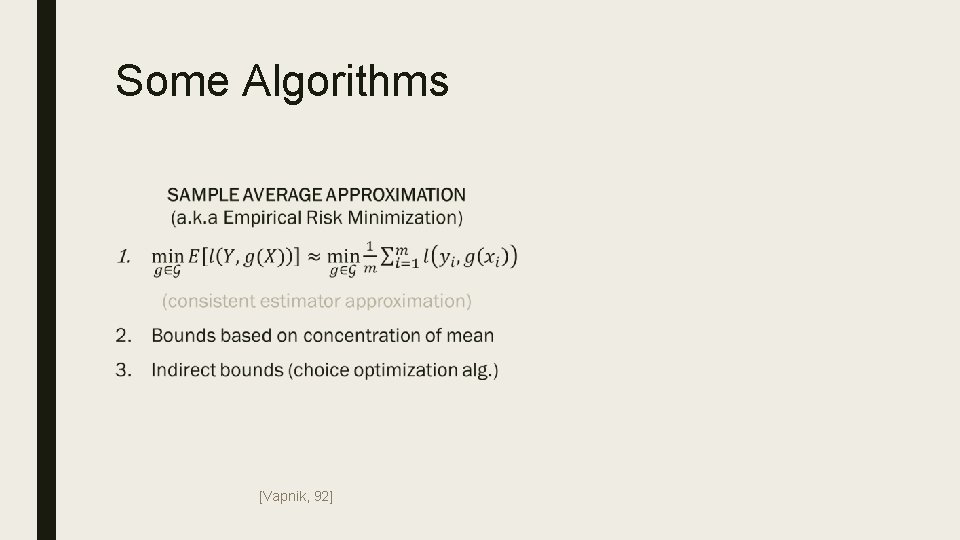 Some Algorithms

SAMPLE AVERAGE APPROXIMATION
(a.k.a Empirical Risk Minimization)

1. $\min_{g \in \mathcal{G}} E[l(Y, g(X))] \approx \min_{g \in \mathcal{G}} \frac{1}{m} \sum_{i=1}^{m} l(y_i, g(x_i))$

(consistent estimator approximation)

2. Bounds based on concentration of mean

3. Indirect bounds (choice optimization alg.)

[Vapnik, 92]